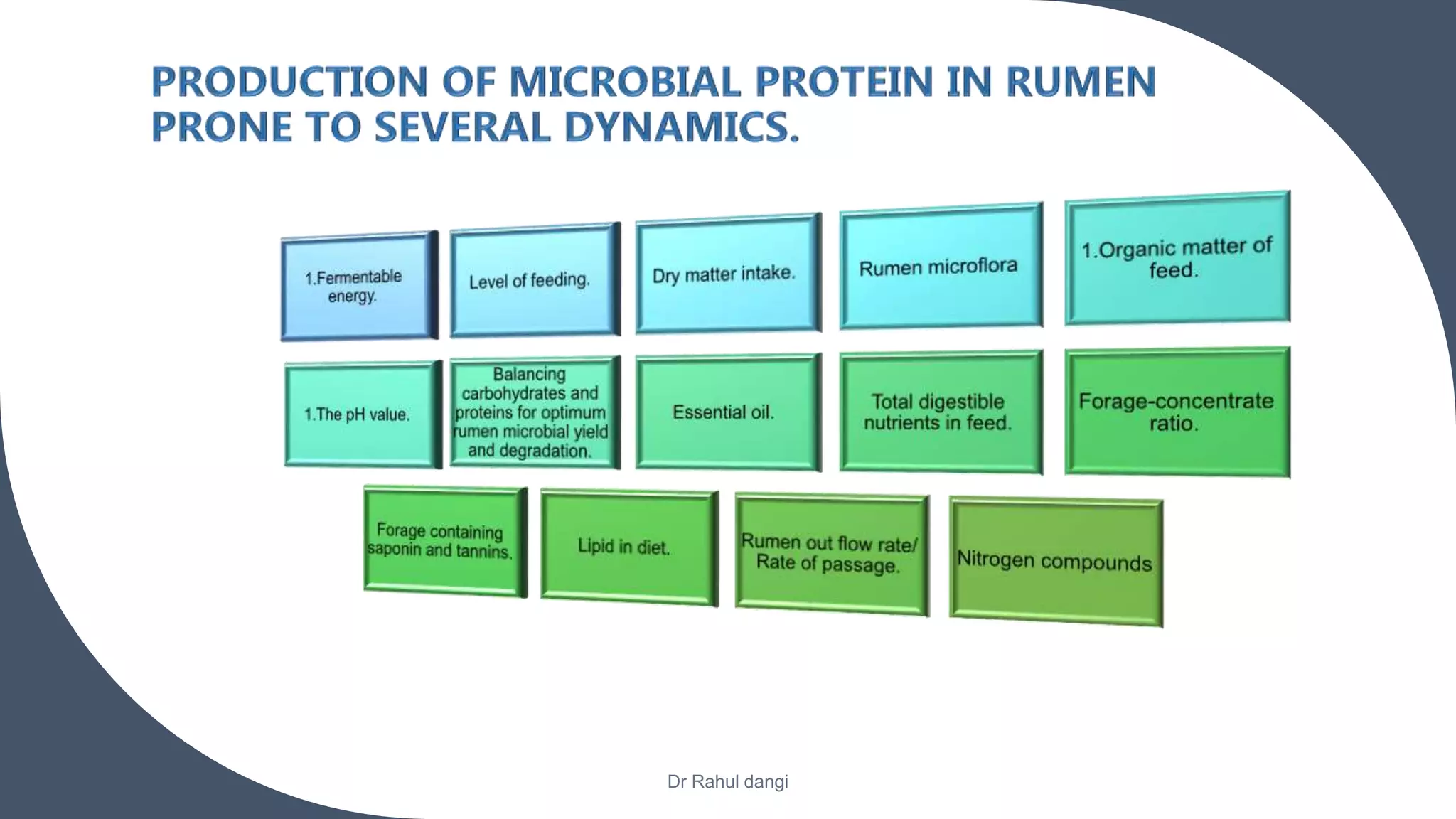 PRODUCTION OF MICROBIAL PROTEIN IN RUMEN PRONE TO SEVERAL DYNAMICS.

1.Fermentable energy.

Level of feeding.

Dry matter intake.

Rumen microflora

1.Organic matter of feed.

1.The pH value.

Balancing carbohydrates and proteins for optimum rumen microbial yield and degradation.

Essential oil.

Total digestible nutrients in feed.

Forage-concentrate ratio.

Forage containing saponin and tannins.

Lipid in diet.

Rumen out flow rate/ Rate of passage.

Nitrogen compounds

Dr Rahul dangi